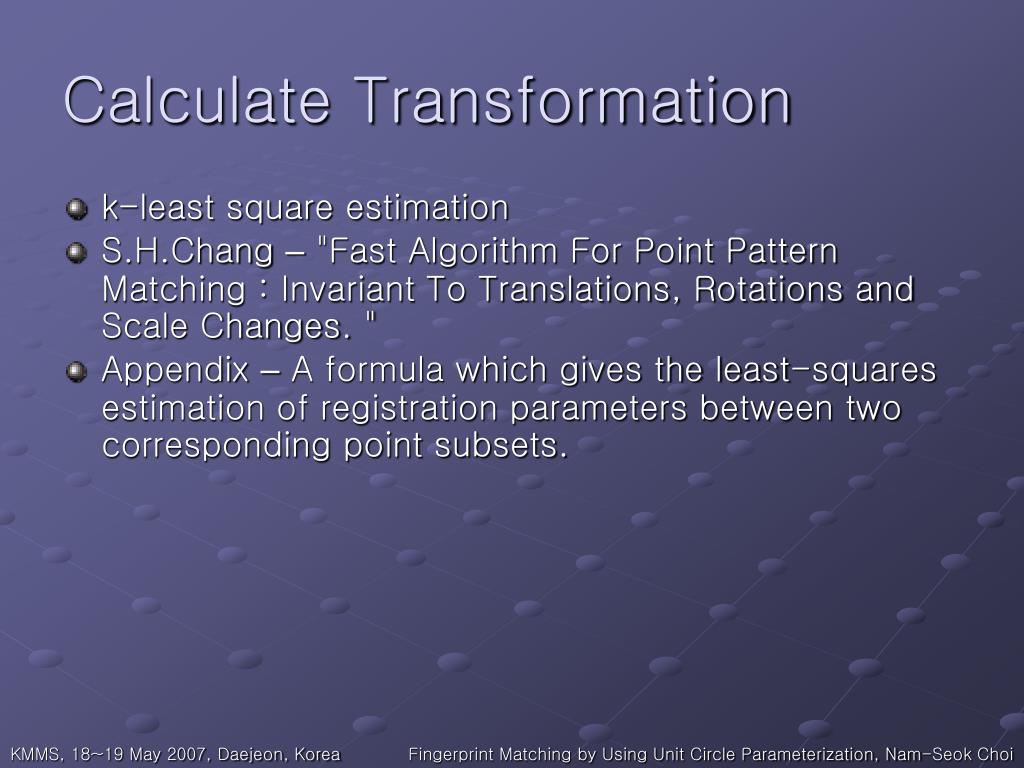 Calculate Transformation

k-least square estimation

S.H.Chang – "Fast Algorithm For Point Pattern Matching : Invariant To Translations, Rotations and Scale Changes. "

Appendix – A formula which gives the least-squares estimation of registration parameters between two corresponding point subsets.

KMMS, 18~19 May 2007, Daejeon, Korea

Fingerprint Matching by Using Unit Circle Parameterization, Nam-Seok Choi